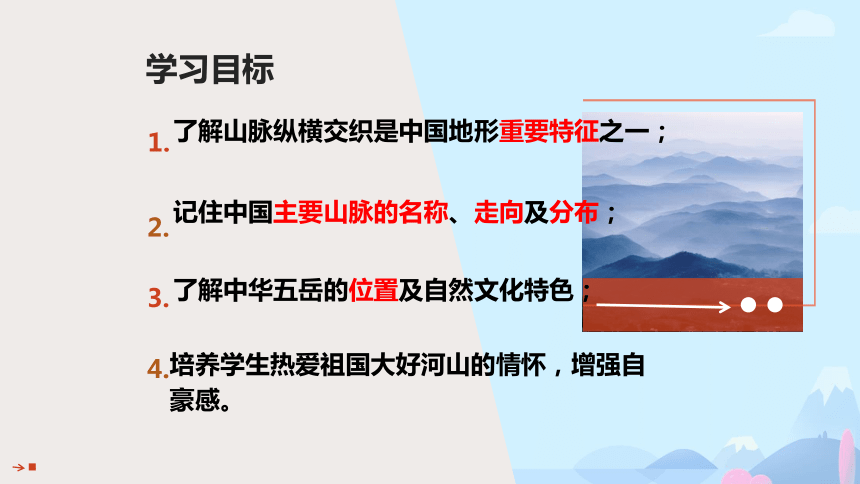 学习目标

1. 了解山脉纵横交织是中国地形重要特征之一；

2. 记住中国主要山脉的名称、走向及分布；

3. 了解中华五岳的位置及自然文化特色；

4. 培养学生热爱祖国大好河山的情怀，增强自豪感。